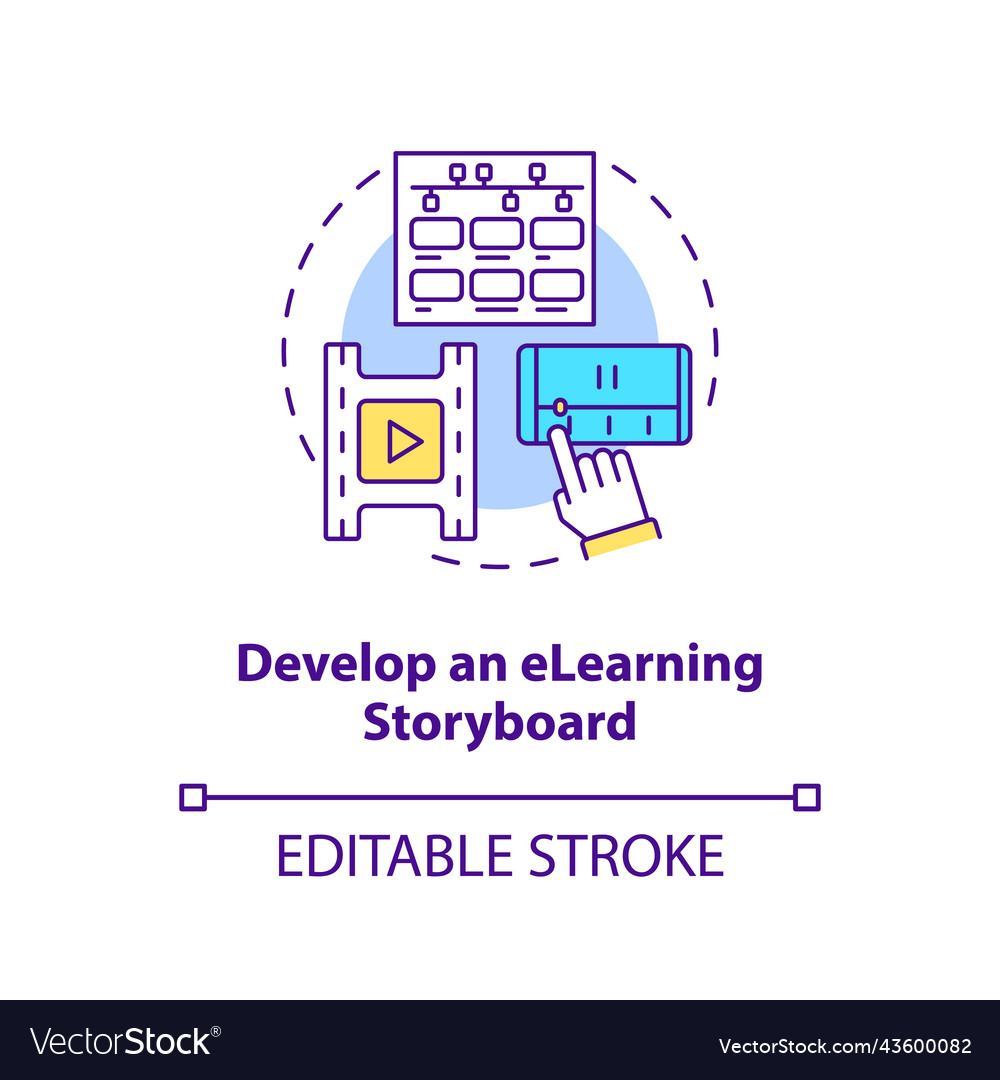 Develop an eLearning Storyboard

EDITABLE STROKE

VectorStock®

VectorStock.com/43600082